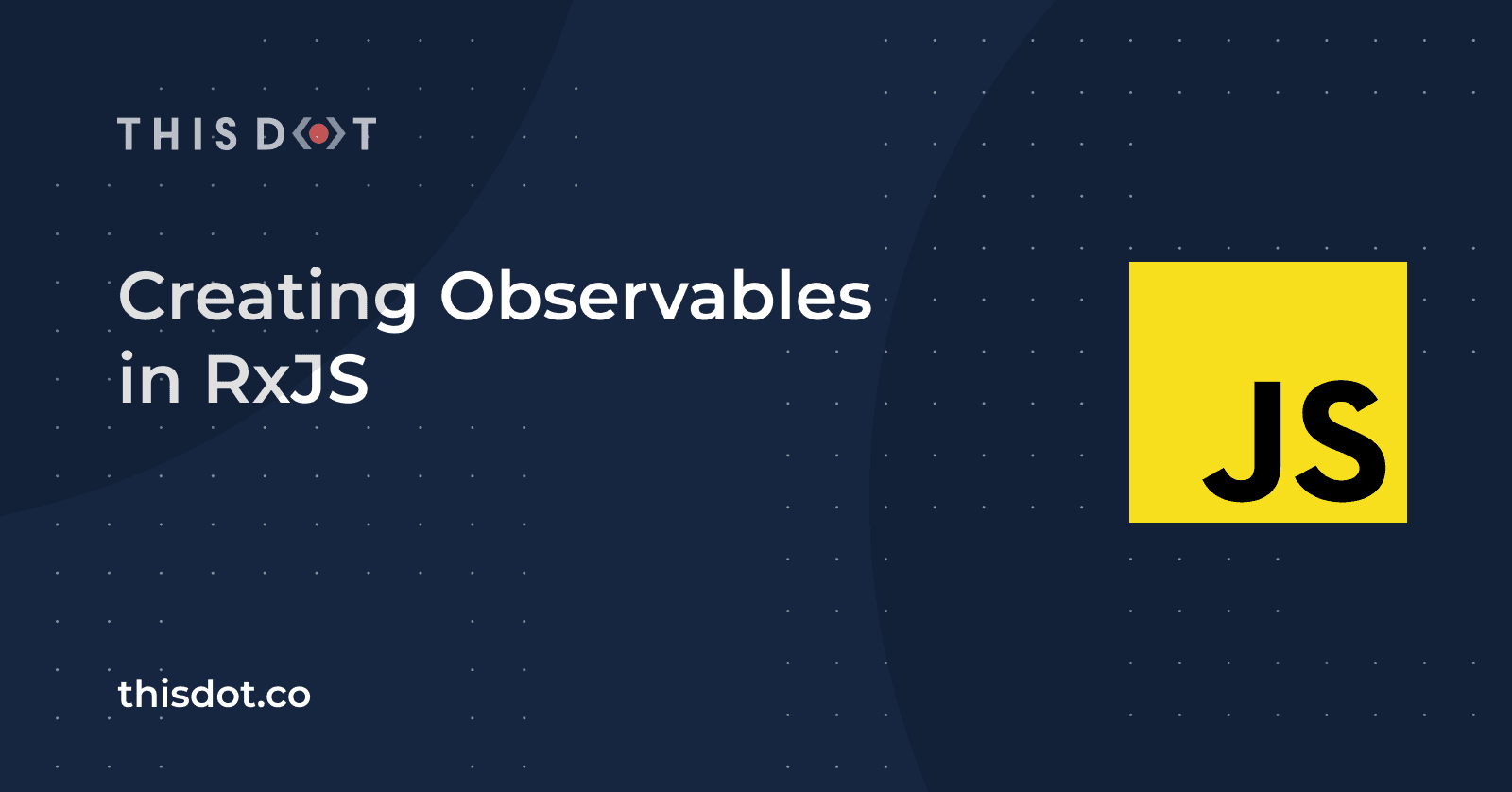 THIS DOT

Creating Observables in RxJS

JS

thisdot.co